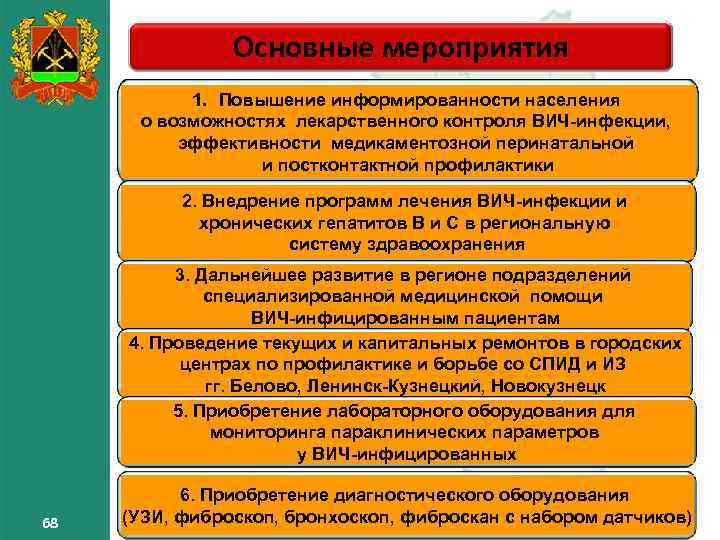 Основные мероприятия

1. Повышение информированности населения о возможностях лекарственного контроля ВИЧ-инфекции, эффективности медикаментозной перинатальной и постконтактной профилактики

2. Внедрение программ лечения ВИЧ-инфекции и хронических гепатитов В и С в региональную систему здравоохранения

3. Дальнейшее развитие в регионе подразделений специализированной медицинской помощи ВИЧ-инфицированным пациентам

4. Проведение текущих и капитальных ремонтов в городских центрах по профилактике и борьбе со СПИД и ИЗ гг. Белово, Ленинск-Кузнецкий, Новокузнецк

5. Приобретение лабораторного оборудования для мониторинга параклинических параметров у ВИЧ-инфицированных

6. Приобретение диагностического оборудования (УЗИ, фиброскоп, бронхоскоп, фиброскан с набором датчиков)

68